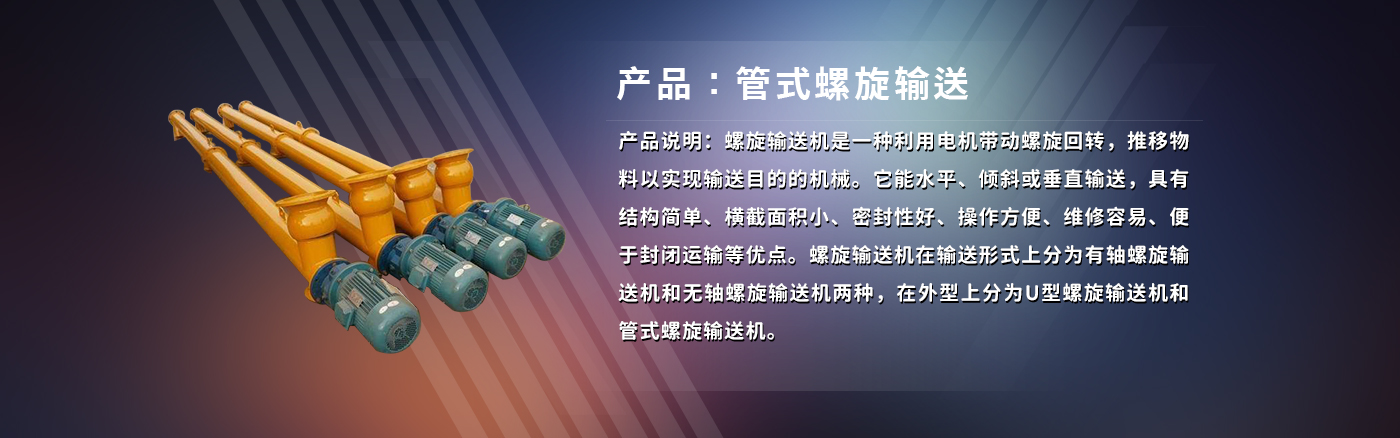 产品：管式螺旋输送

产品说明：螺旋输送机是一种利用电机带动螺旋回转，推移物料以实现输送目的的机械。它能水平、倾斜或垂直输送，具有结构简单、横截面积小、密封性好、操作方便、维修容易、便于封闭运输等优点。螺旋输送机在输送形式上分为有轴螺旋输送机和无轴螺旋输送机两种，在外型上分为U型螺旋输送机和管式螺旋输送机。